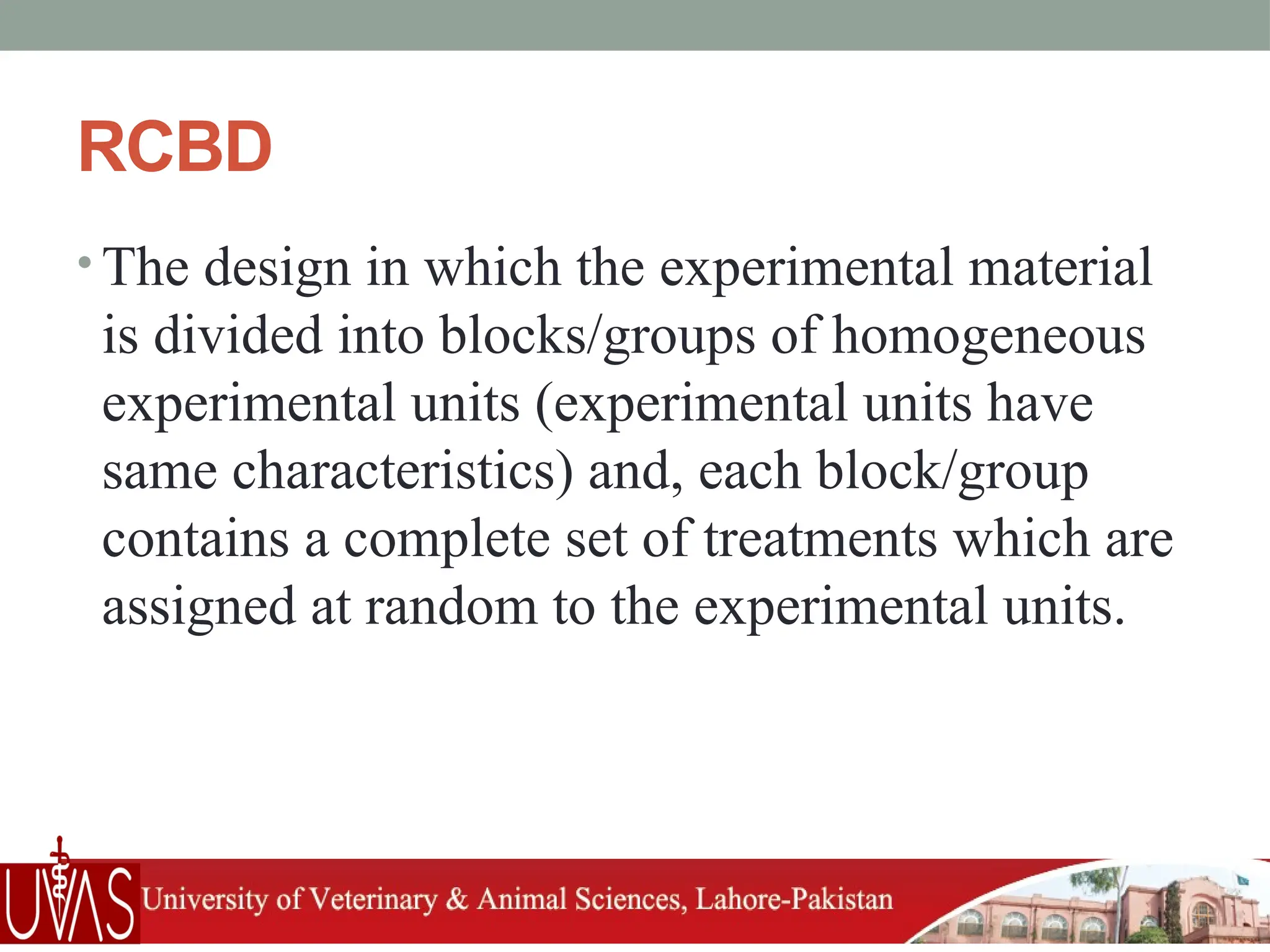 RCBD

• The design in which the experimental material is divided into blocks/groups of homogeneous experimental units (experimental units have same characteristics) and, each block/group contains a complete set of treatments which are assigned at random to the experimental units.

UVAS University of Veterinary & Animal Sciences, Lahore-Pakistan